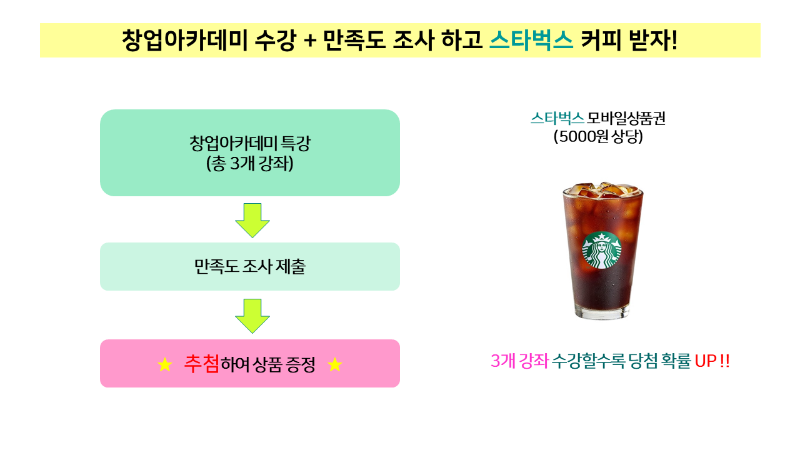 창업아카데미 수강 + 만족도 조사 하고 스타벅스 커피 받자!

창업아카데미 특강
(총 3개 강좌)

만족도 조사 제출

★ 추첨하여 상품 증정 ★

스타벅스 모바일상품권
(5000원 상당)

3개 강좌 수강할수록 당첨 확률 UP !!